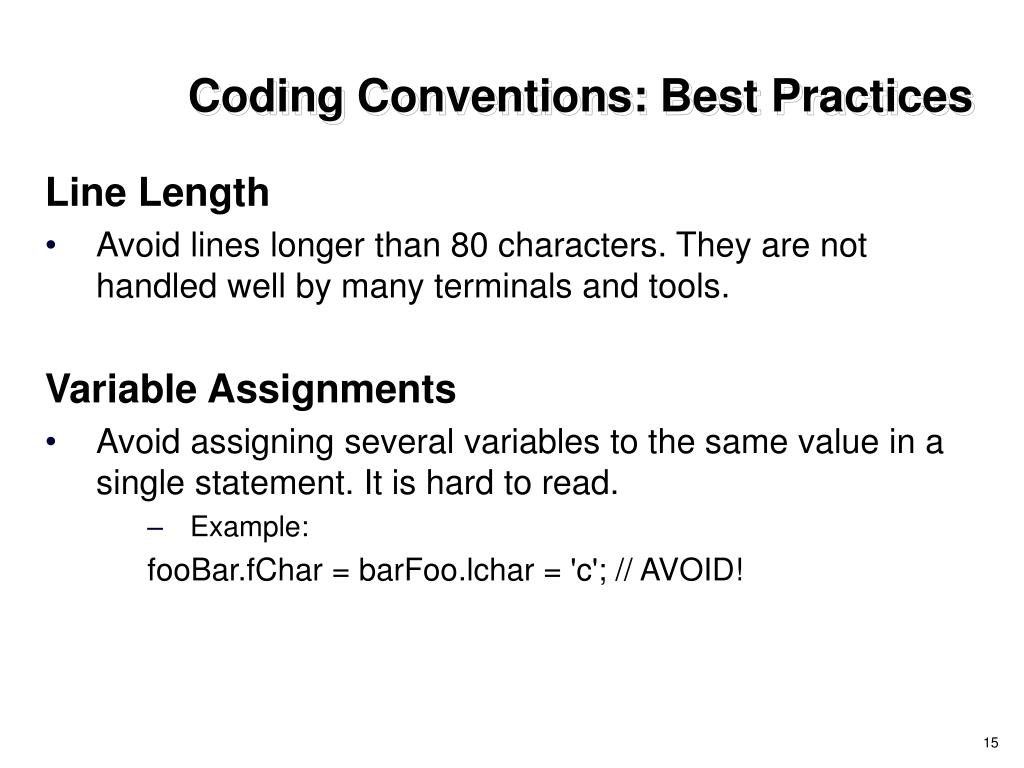 Coding Conventions: Best Practices

Line Length

• Avoid lines longer than 80 characters. They are not handled well by many terminals and tools.

Variable Assignments

• Avoid assigning several variables to the same value in a single statement. It is hard to read.

– Example:

fooBar.fChar = barFoo.lchar = 'c'; // AVOID!

15